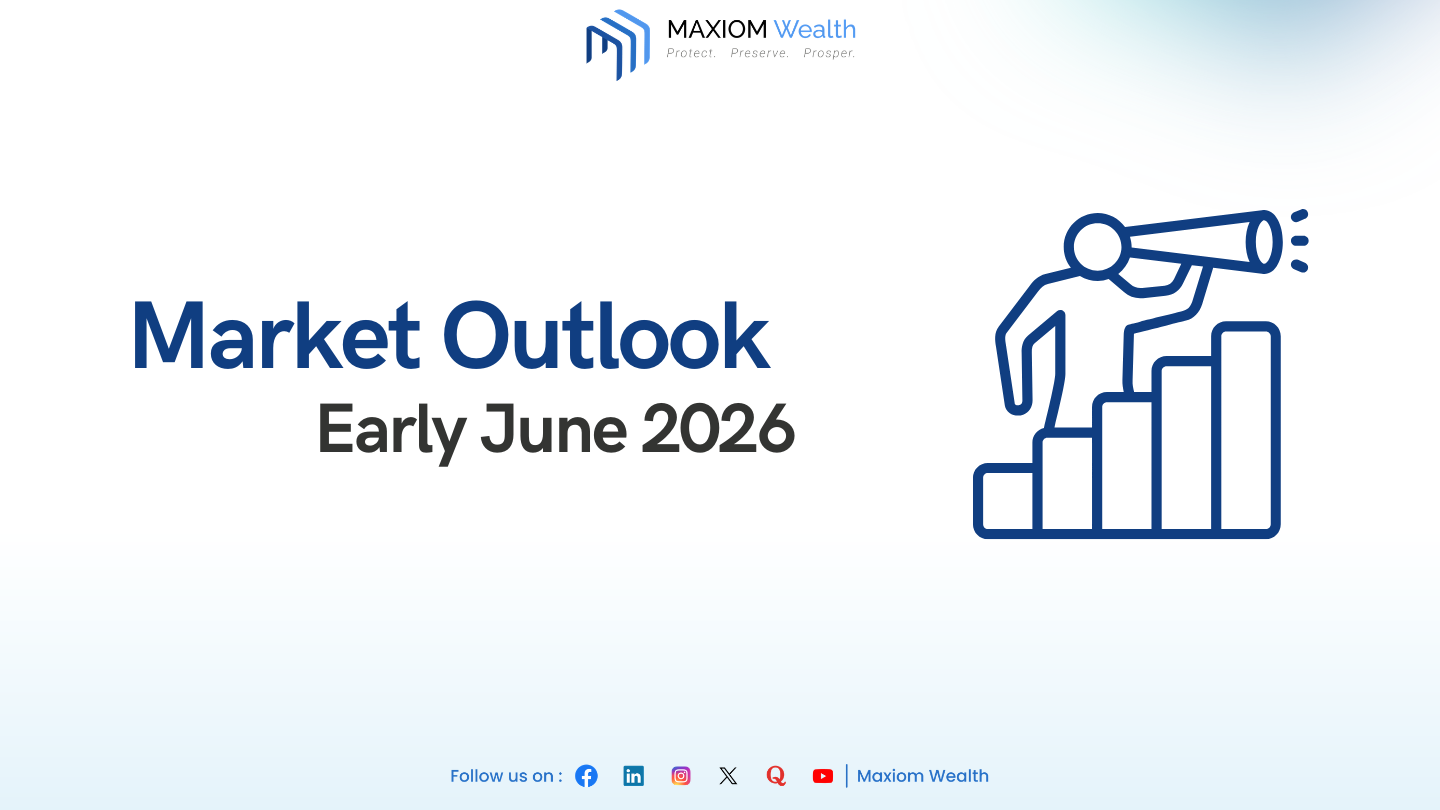 MAXIOM Wealth
Protect. Preserve. Prosper.

Market Outlook
Early June 2026

Follow us on : | Maxiom Wealth